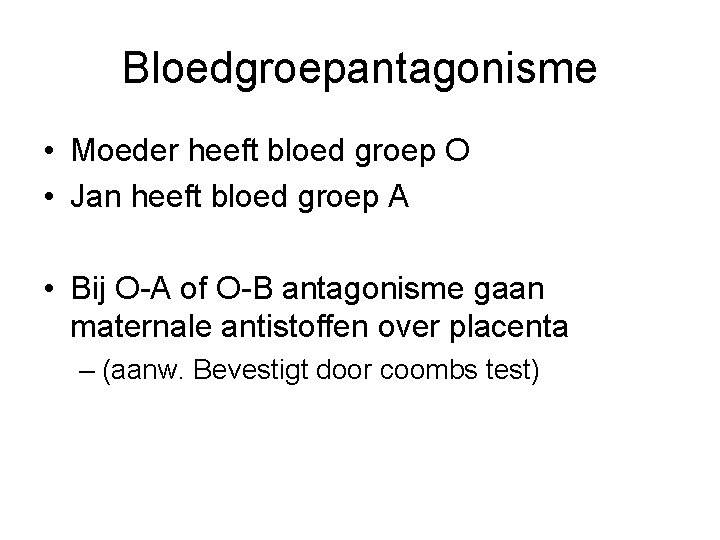 Bloedgroepantagonisme

• Moeder heeft bloed groep O
• Jan heeft bloed groep A

• Bij O-A of O-B antagonisme gaan maternale antistoffen over placenta
– (aanw. Bevestigt door coombs test)